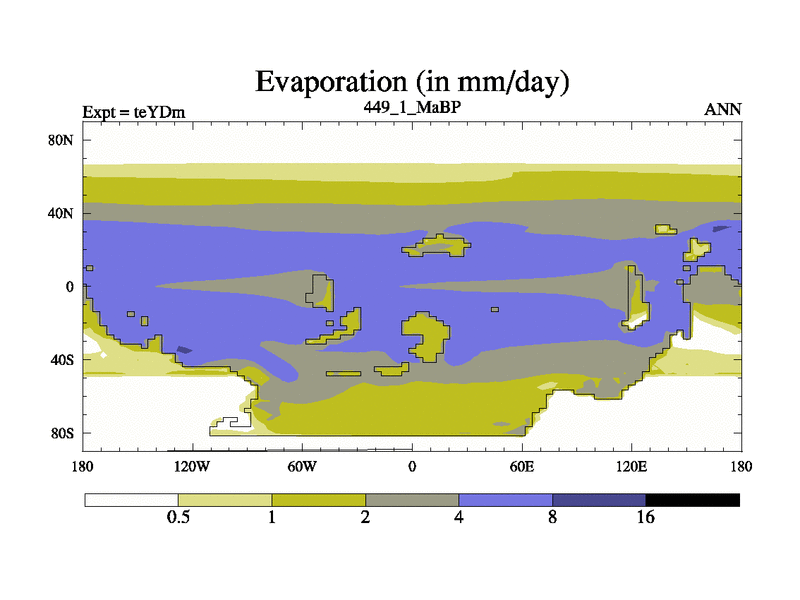 Evaporation (in mm/day)
Expt = teYDm
449_1_MaBP
ANN
80N
40N
0
40S
80S
180
120W
60W
0
60E
120E
180
0.5
1
2
4
8
16